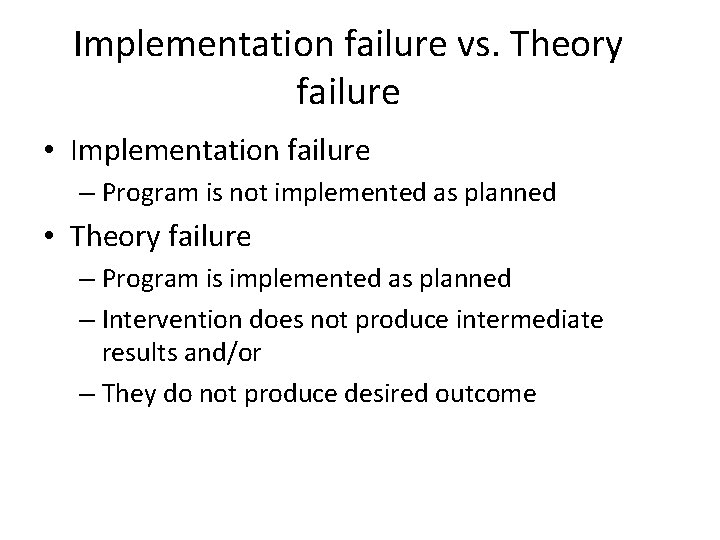 Implementation failure vs. Theory failure

• Implementation failure
– Program is not implemented as planned

• Theory failure
– Program is implemented as planned
– Intervention does not produce intermediate results and/or
– They do not produce desired outcome